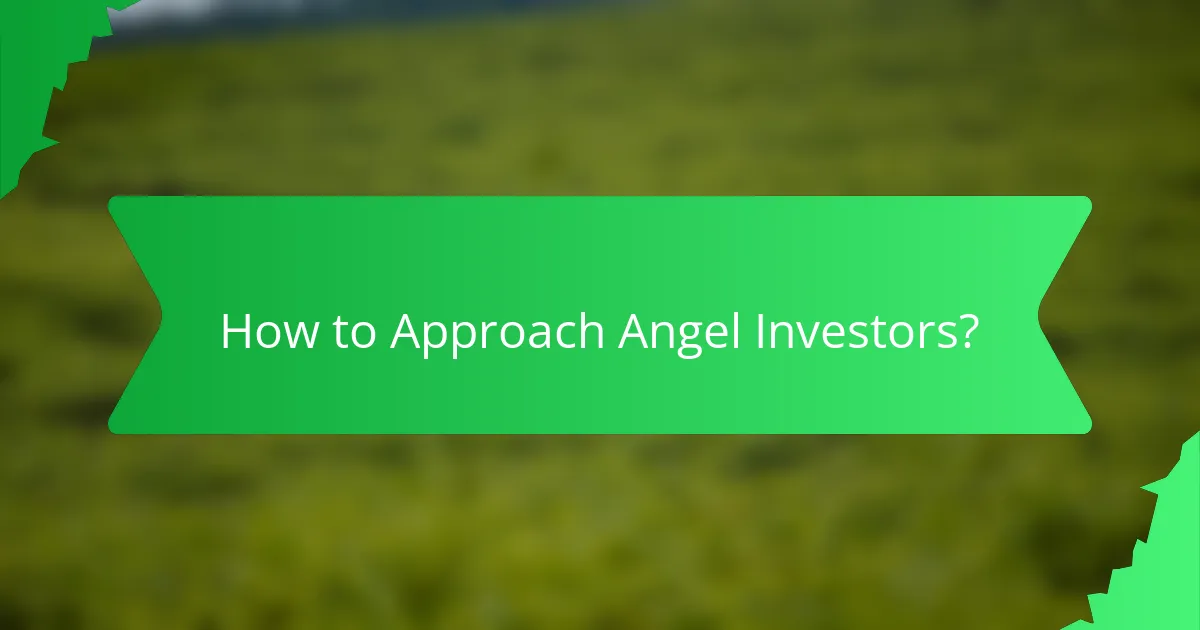 How to Approach Angel Investors?